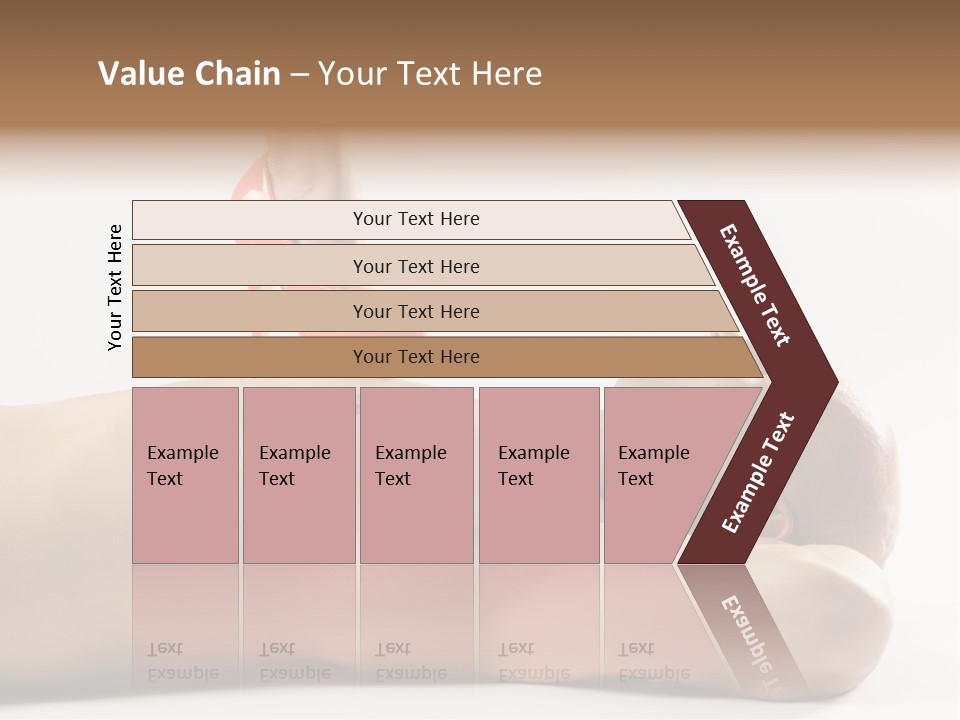 Value Chain – Your Text Here

Your Text Here

Your Text Here

Your Text Here

Your Text Here

Your Text Here

Example Text

Example Text

Example Text

Example Text

Example Text

Example Text

Example Text